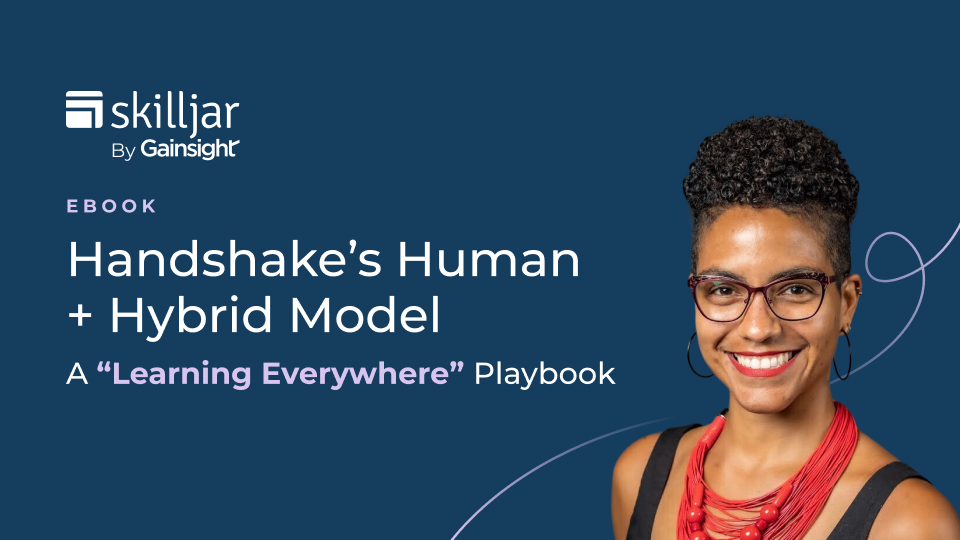 skilljar
By Gainsight

EBOOK

Handshake's Human + Hybrid Model

A "Learning Everywhere" Playbook